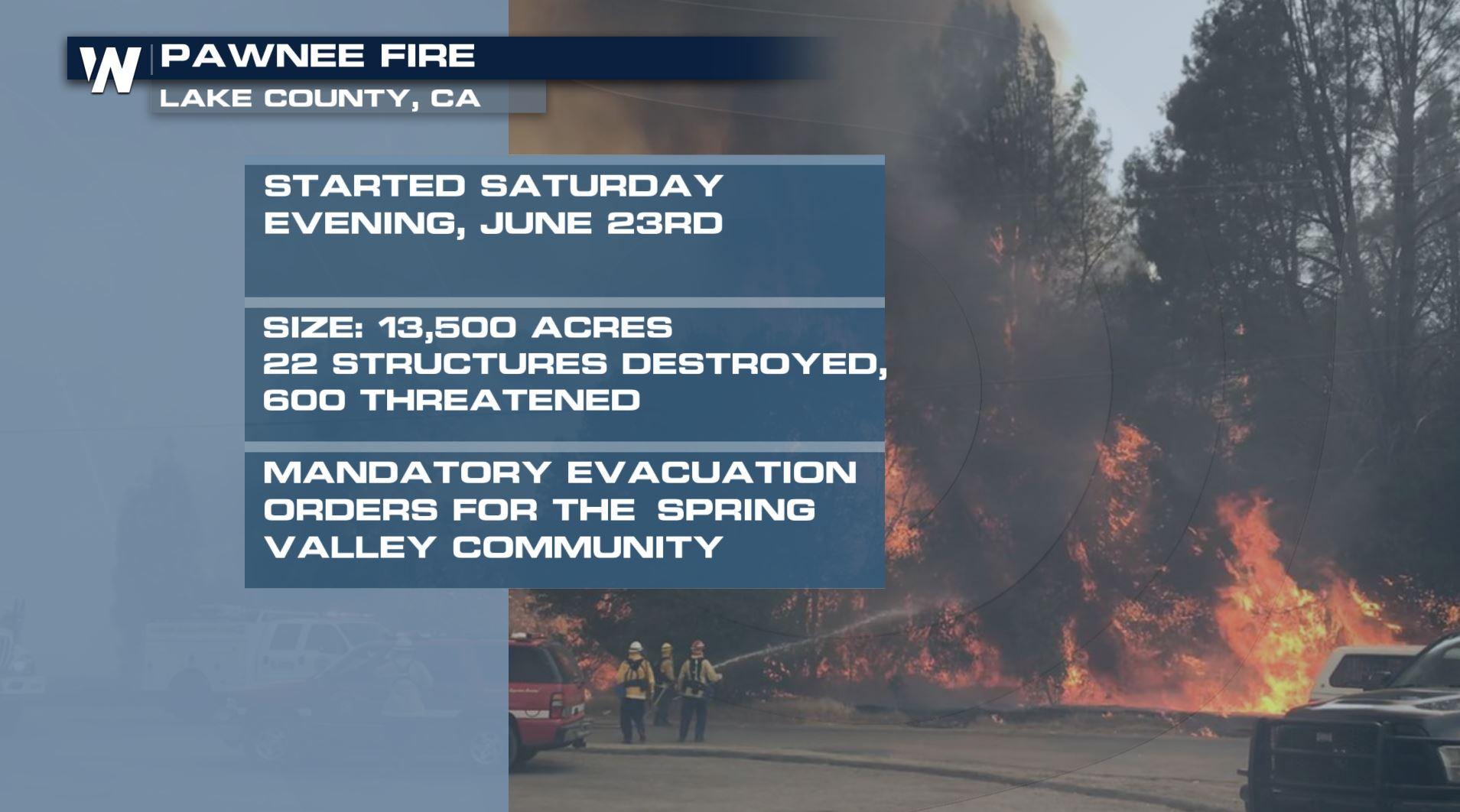 W

PAWNEE FIRE

LAKE COUNTY, CA

STARTED SATURDAY EVENING, JUNE 23RD

SIZE: 13,500 ACRES
22 STRUCTURES DESTROYED, 600 THREATENED

MANDATORY EVACUATION ORDERS FOR THE SPRING VALLEY COMMUNITY